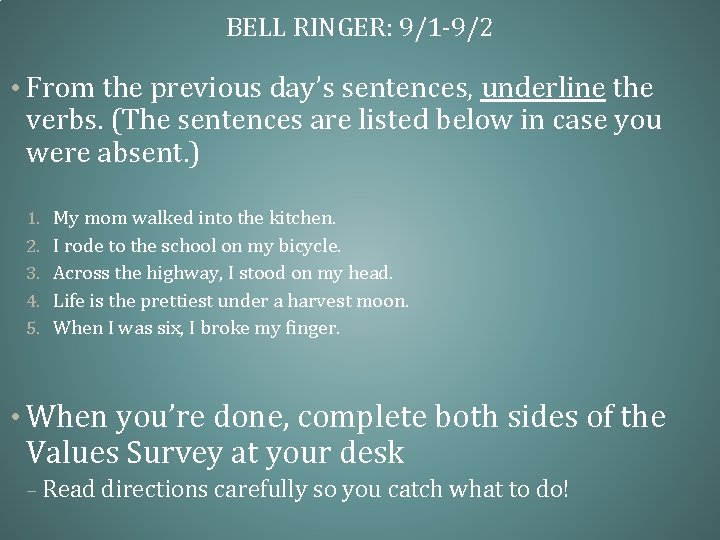 BELL RINGER: 9/1-9/2

• From the previous day's sentences, underline the verbs. (The sentences are listed below in case you were absent.)

1. My mom walked into the kitchen.
2. I rode to the school on my bicycle.
3. Across the highway, I stood on my head.
4. Life is the prettiest under a harvest moon.
5. When I was six, I broke my finger.

• When you're done, complete both sides of the Values Survey at your desk
– Read directions carefully so you catch what to do!